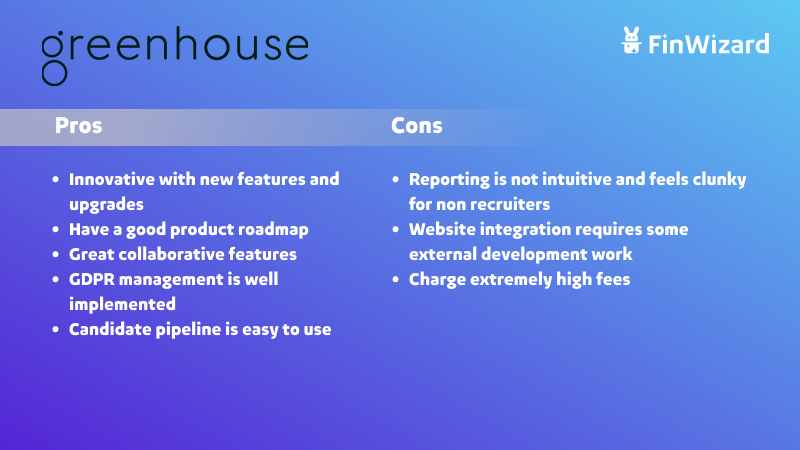 greenhouse

FinWizard

Pros

- Innovative with new features and upgrades
- Have a good product roadmap
- Great collaborative features
- GDPR management is well implemented
- Candidate pipeline is easy to use

Cons

- Reporting is not intuitive and feels clunky for non recruiters
- Website integration requires some external development work
- Charge extremely high fees